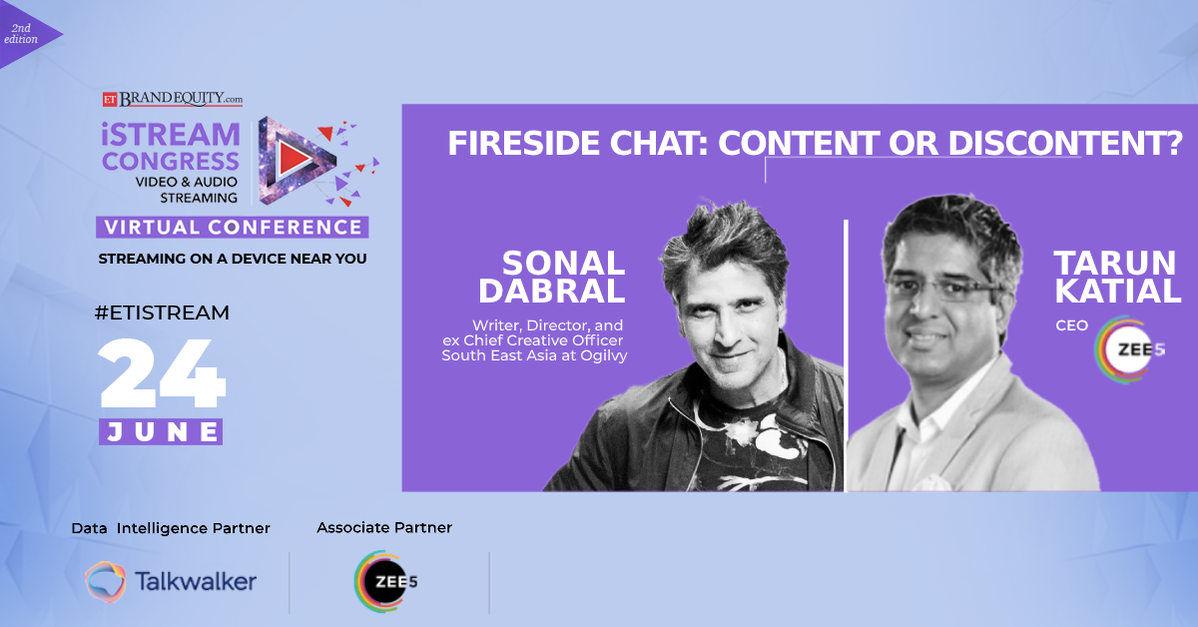 2nd edition

ET BRANDEQUITY.com
iSTREAM CONGRESS
VIDEO & AUDIO STREAMING
VIRTUAL CONFERENCE
STREAMING ON A DEVICE NEAR YOU

#ETISTREAM
24
JUNE

FIRESIDE CHAT: CONTENT OR DISCONTENT?

SONAL DABRAL
Writer, Director, and ex Chief Creative Officer South East Asia at Ogilvy

TARUN KATIAL
CEO ZEE5

Data Intelligence Partner
Talkwalker

Associate Partner
ZEE5